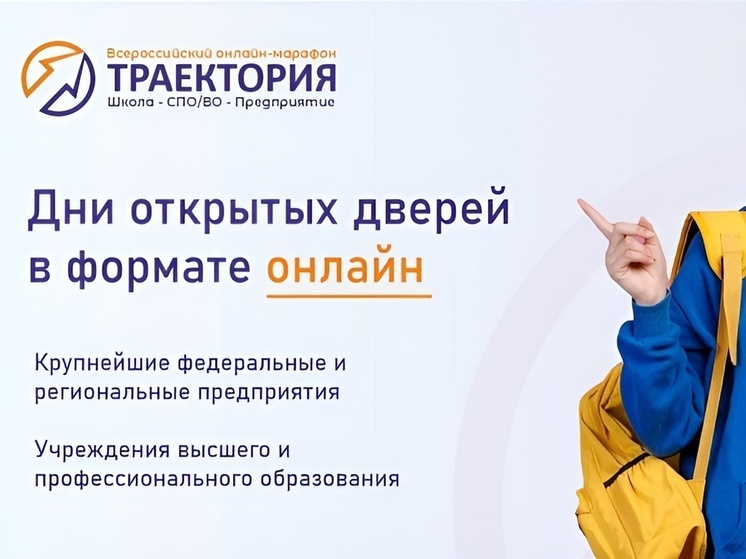 Всероссийский онлайн-марафон
ТРАЕКТОРИЯ
Школа - СПО/ВО - Предприятие

Дни открытых дверей в формате онлайн

Крупнейшие федеральные и региональные предприятия

Учреждения высшего и профессионального образования